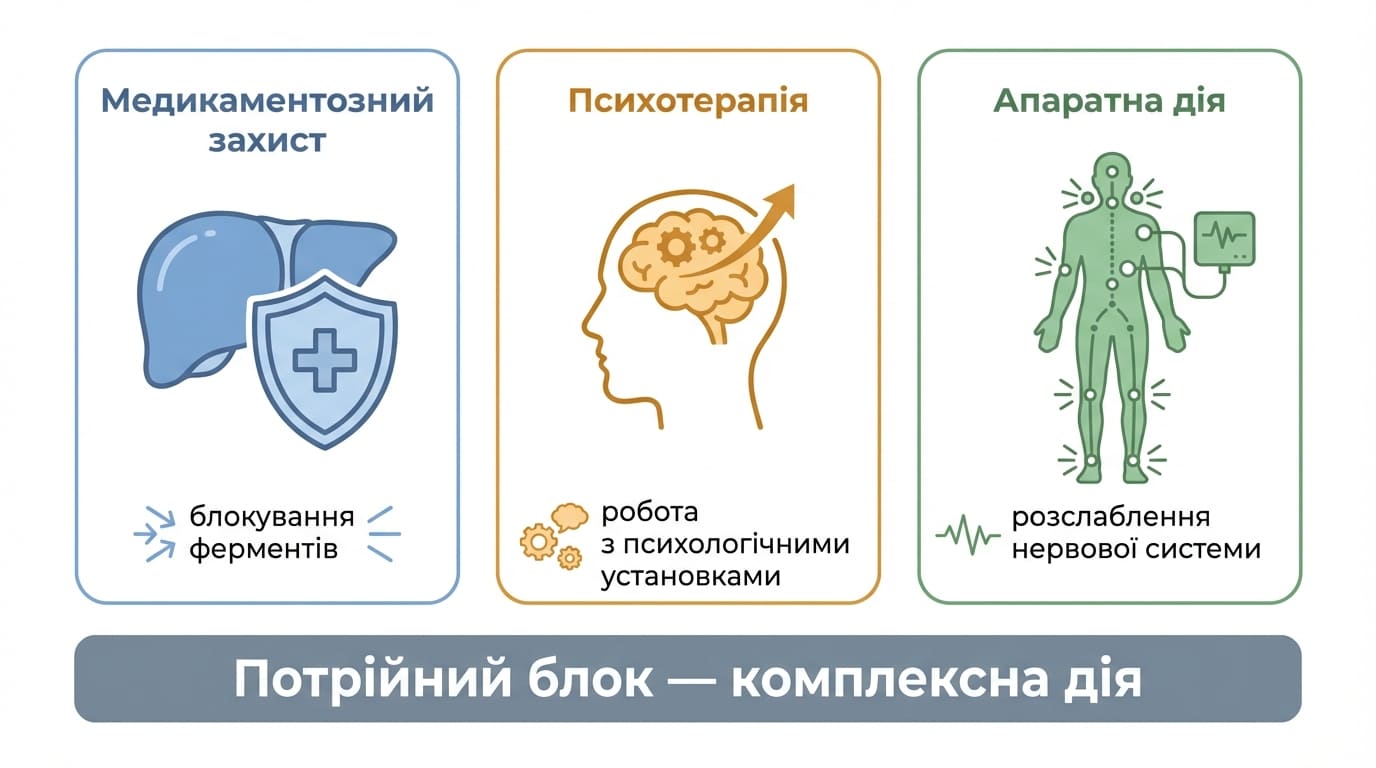 Медикаментозний захист

блокування ферментів

Психотерапія

робота з психологічними установками

Апаратна дія

розслаблення нервової системи

Потрійний блок — комплексна дія